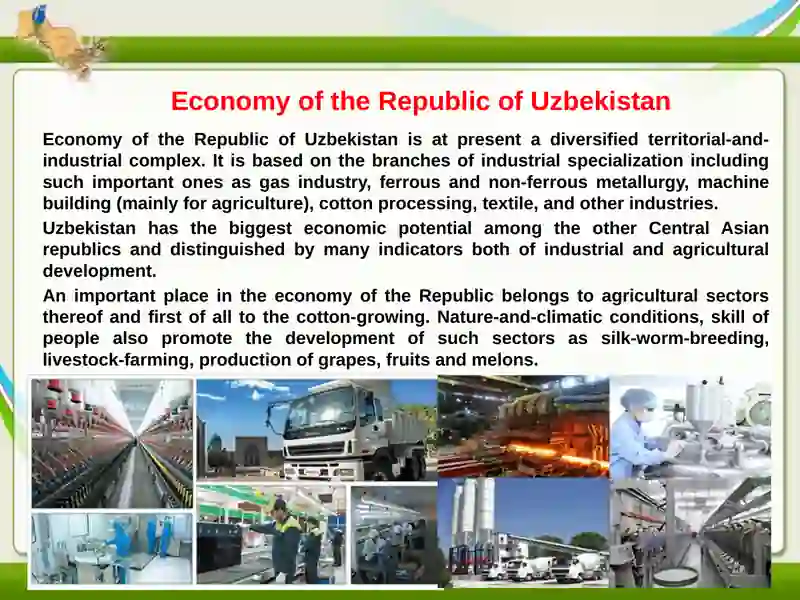 Economy of the Republic of Uzbekistan

Economy of the Republic of Uzbekistan is at present a diversified territorial-and-industrial complex. It is based on the branches of industrial specialization including such important ones as gas industry, ferrous and non-ferrous metallurgy, machine building (mainly for agriculture), cotton processing, textile, and other industries.

Uzbekistan has the biggest economic potential among the other Central Asian republics and distinguished by many indicators both of industrial and agricultural development.

An important place in the economy of the Republic belongs to agricultural sectors thereof and first of all to the cotton-growing. Nature-and-climatic conditions, skill of people also promote the development of such sectors as silk-worm-breeding, livestock-farming, production of grapes, fruits and melons.